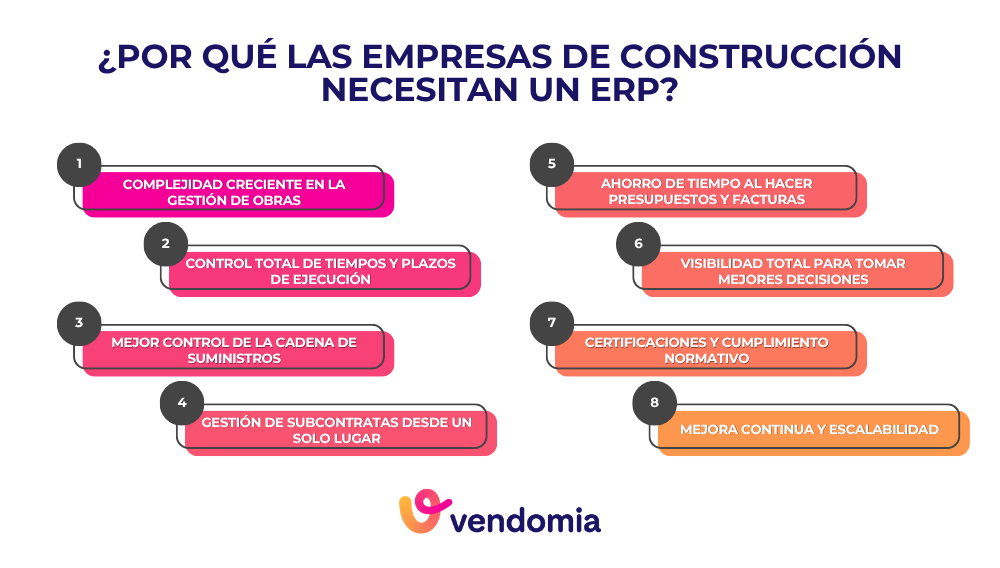 ¿POR QUÉ LAS EMPRESAS DE CONSTRUCCIÓN NECESITAN UN ERP?

1
COMPLEJIDAD CRECIENTE EN LA GESTIÓN DE OBRAS

2
CONTROL TOTAL DE TIEMPOS Y PLAZOS DE EJECUCIÓN

3
MEJOR CONTROL DE LA CADENA DE SUMINISTROS

4
GESTIÓN DE SUBCONTRATAS DESDE UN SOLO LUGAR

5
AHORRO DE TIEMPO AL HACER PRESUPUESTOS Y FACTURAS

6
VISIBILIDAD TOTAL PARA TOMAR MEJORES DECISIONES

7
CERTIFICACIONES Y CUMPLIMIENTO NORMATIVO

8
MEJORA CONTINUA Y ESCALABILIDAD

vendomia